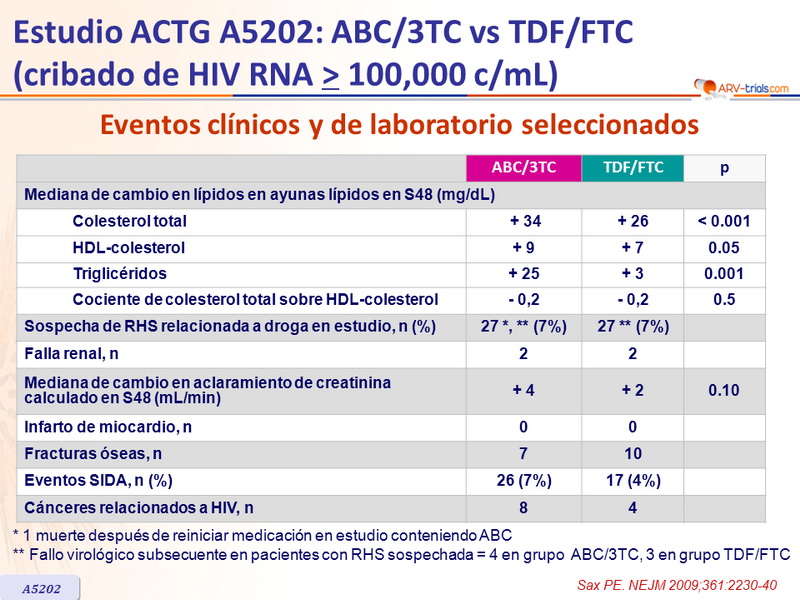 Estudio ACTG A5202: ABC/3TC vs TDF/FTC (cribado de HIV RNA $\geq$ 100,000 c/mL)

ARV-trials.com

Eventos clínicos y de laboratorio seleccionados

| | ABC/3TC | TDF/FTC | p |
|---|---|---|---|
| Mediana de cambio en lípidos en ayunas lípidos en S48 (mg/dL) | | | |
| Colesterol total | + 34 | + 26 | < 0.001 |
| HDL-colesterol | + 9 | + 7 | 0.05 |
| Triglicéridos | + 25 | + 3 | 0.001 |
| Cociente de colesterol total sobre HDL-colesterol | - 0,2 | - 0,2 | 0.5 |
| Sospecha de RHS relacionada a droga en estudio, n (%) | 27 *, ** (7%) | 27 ** (7%) | |
| Falla renal, n | 2 | 2 | |
| Mediana de cambio en aclaramiento de creatinina calculado en S48 (mL/min) | + 4 | + 2 | 0.10 |
| Infarto de miocardio, n | 0 | 0 | |
| Fracturas óseas, n | 7 | 10 | |
| Eventos SIDA, n (%) | 26 (7%) | 17 (4%) | |
| Cánceres relacionados a HIV, n | 8 | 4 | |

* 1 muerte después de reiniciar medicación en estudio conteniendo ABC
** Fallo virológico subsecuente en pacientes con RHS sospechada = 4 en grupo ABC/3TC, 3 en grupo TDF/FTC

A5202

Sax PE. NEJM 2009;361:2230-40